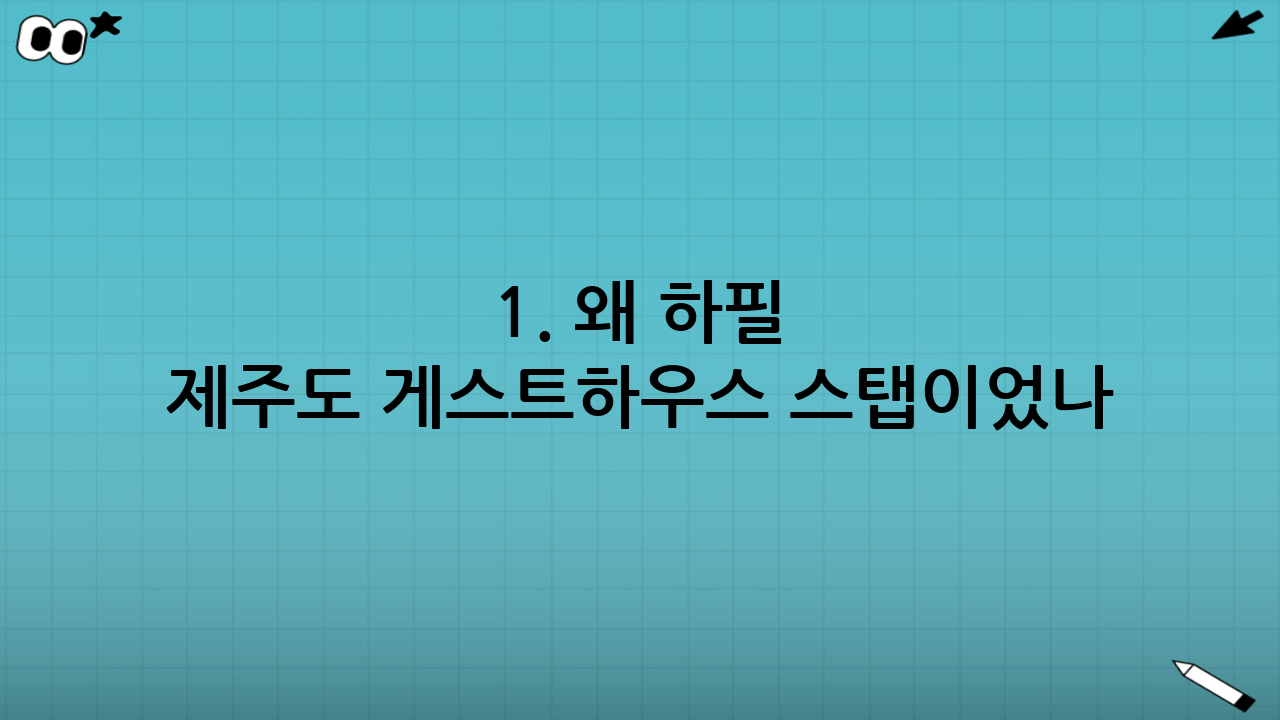 1. 왜 하필
제주도 게스트하우스 스탭이었나